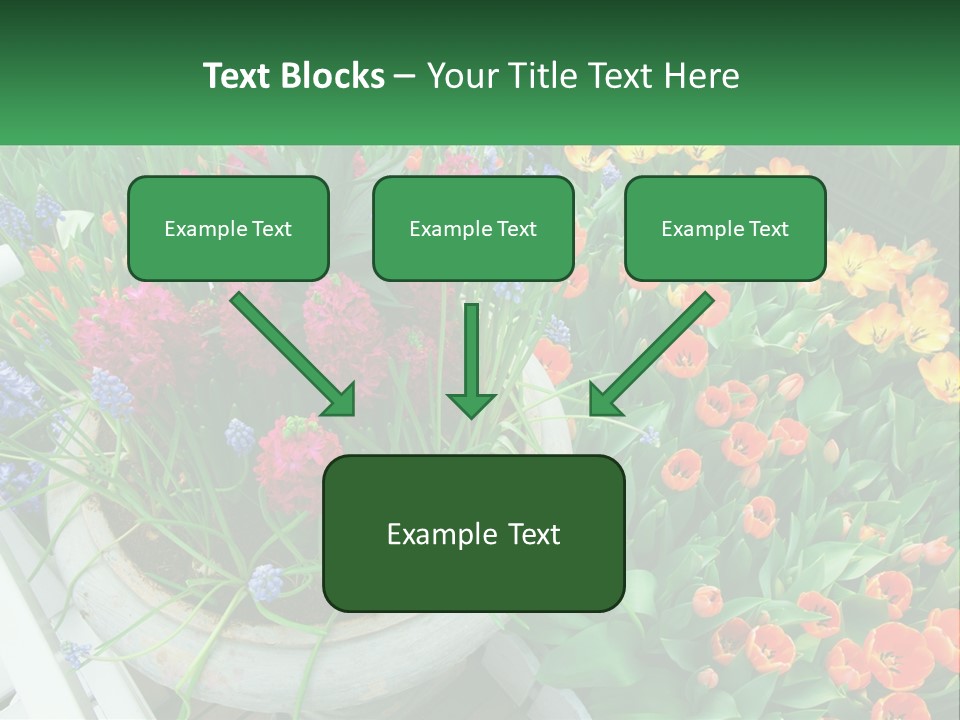 Text Blocks – Your Title Text Here

Example Text

Example Text

Example Text

Example Text